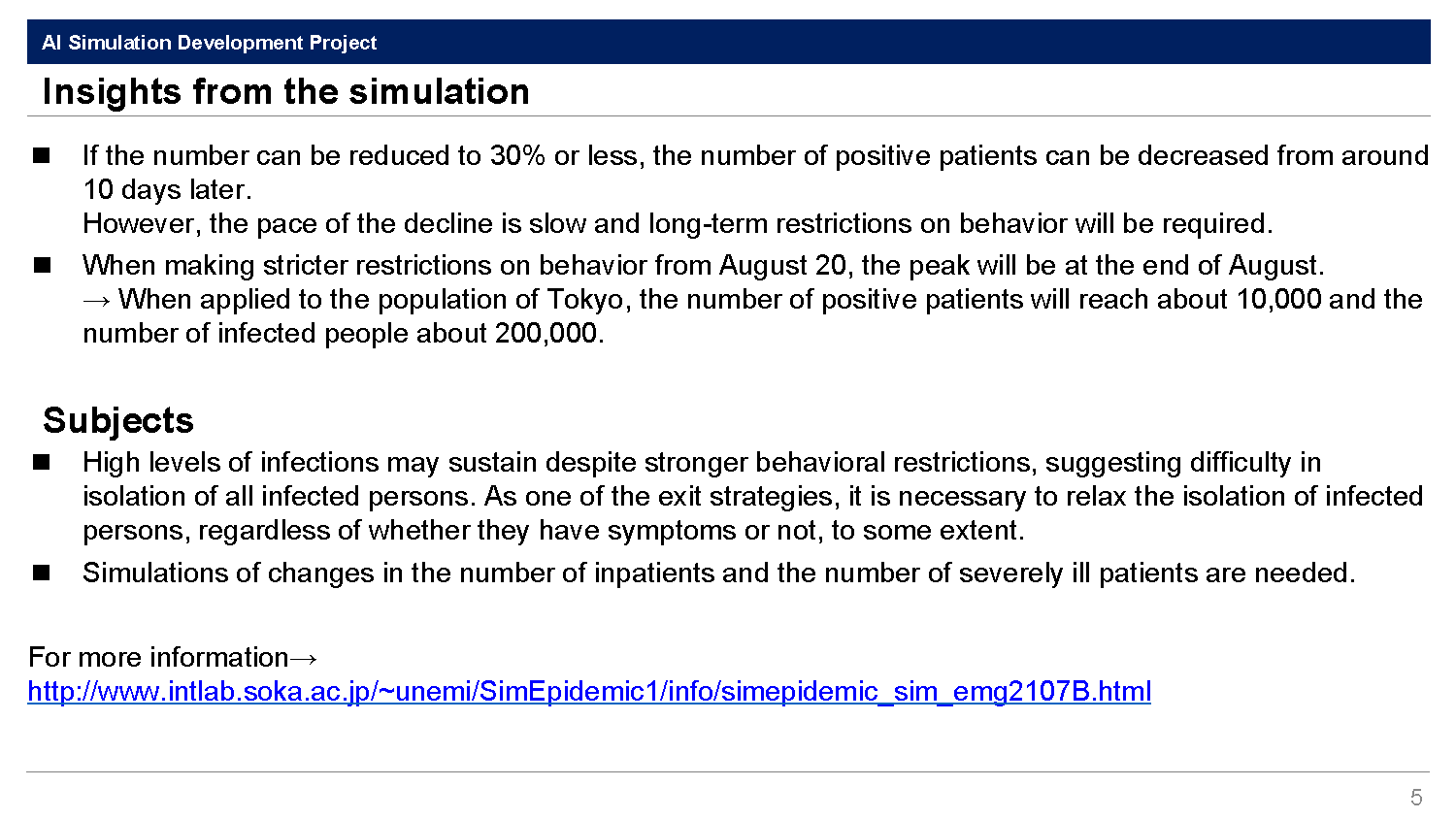 AI Simulation Development Project

Insights from the simulation

■ If the number can be reduced to 30% or less, the number of positive patients can be decreased from around 10 days later.
However, the pace of the decline is slow and long-term restrictions on behavior will be required.

■ When making stricter restrictions on behavior from August 20, the peak will be at the end of August.
→ When applied to the population of Tokyo, the number of positive patients will reach about 10,000 and the number of infected people about 200,000.

Subjects

■ High levels of infections may sustain despite stronger behavioral restrictions, suggesting difficulty in isolation of all infected persons. As one of the exit strategies, it is necessary to relax the isolation of infected persons, regardless of whether they have symptoms or not, to some extent.

■ Simulations of changes in the number of inpatients and the number of severely ill patients are needed.

For more information→
http://www.intlab.soka.ac.jp/~unemi/SimEpidemic1/info/simepidemic_sim_emg2107B.html

5